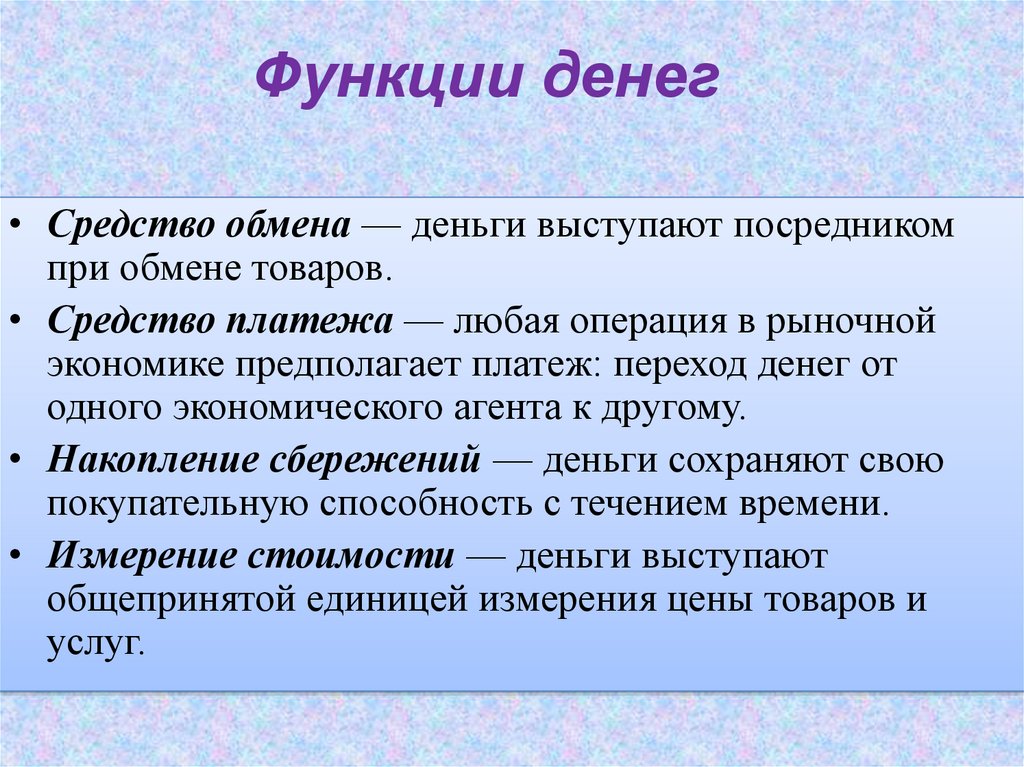 Функции денег

• Средство обмена — деньги выступают посредником при обмене товаров.
• Средство платежа — любая операция в рыночной экономике предполагает платеж: переход денег от одного экономического агента к другому.
• Накопление сбережений — деньги сохраняют свою покупательную способность с течением времени.
• Измерение стоимости — деньги выступают общепринятой единицей измерения цены товаров и услуг.